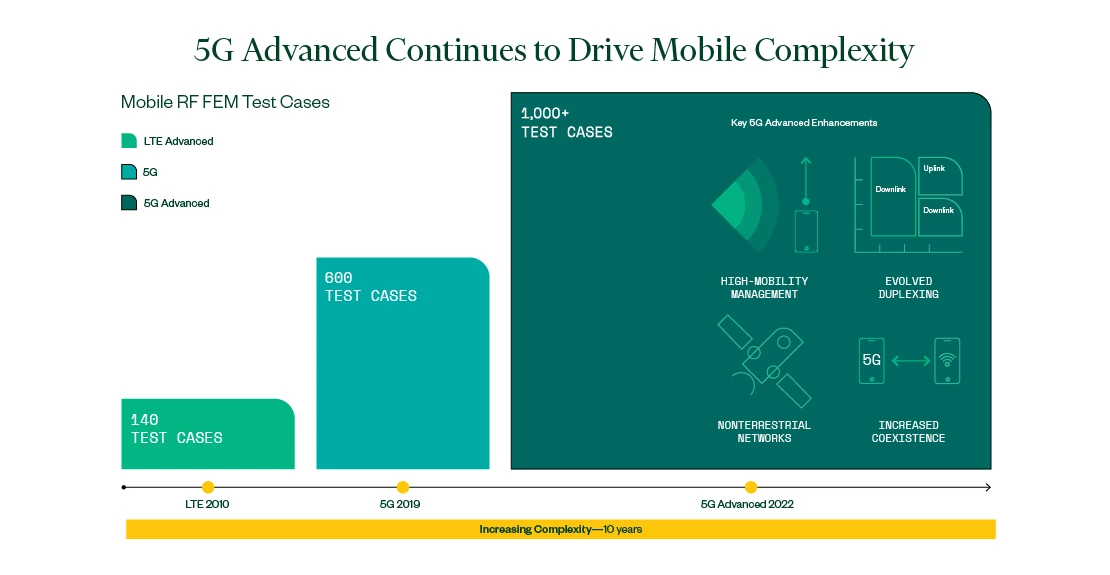 5G Advanced Continues to Drive Mobile Complexity

Mobile RF FEM Test Cases

LTE Advanced

5G

5G Advanced

140
TEST CASES

600
TEST CASES

1,000+
TEST CASES

Key 5G Advanced Enhancements

Downlink

Uplink

Downlink

HIGH-MOBILITY MANAGEMENT

EVOLVED DUPLEXING

5G

NONTERRESTRIAL NETWORKS

INCREASED COEXISTENCE

LTE 2010

5G 2019

5G Advanced 2022

Increasing Complexity—10 years